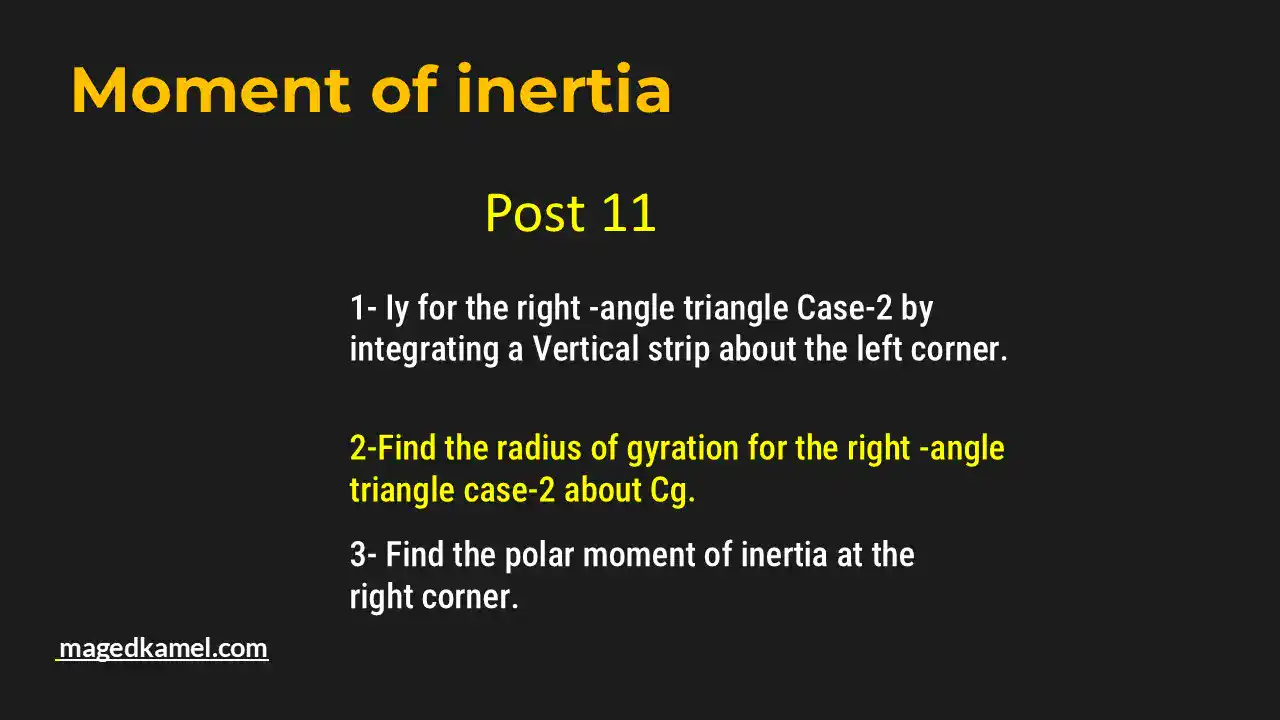 Moment of inertia

Post 11

1- Iy for the right -angle triangle Case-2 by integrating a Vertical strip about the left corner.

2-Find the radius of gyration for the right -angle triangle case-2 about Cg.

3- Find the polar moment of inertia at the right corner.

magedkamel.com